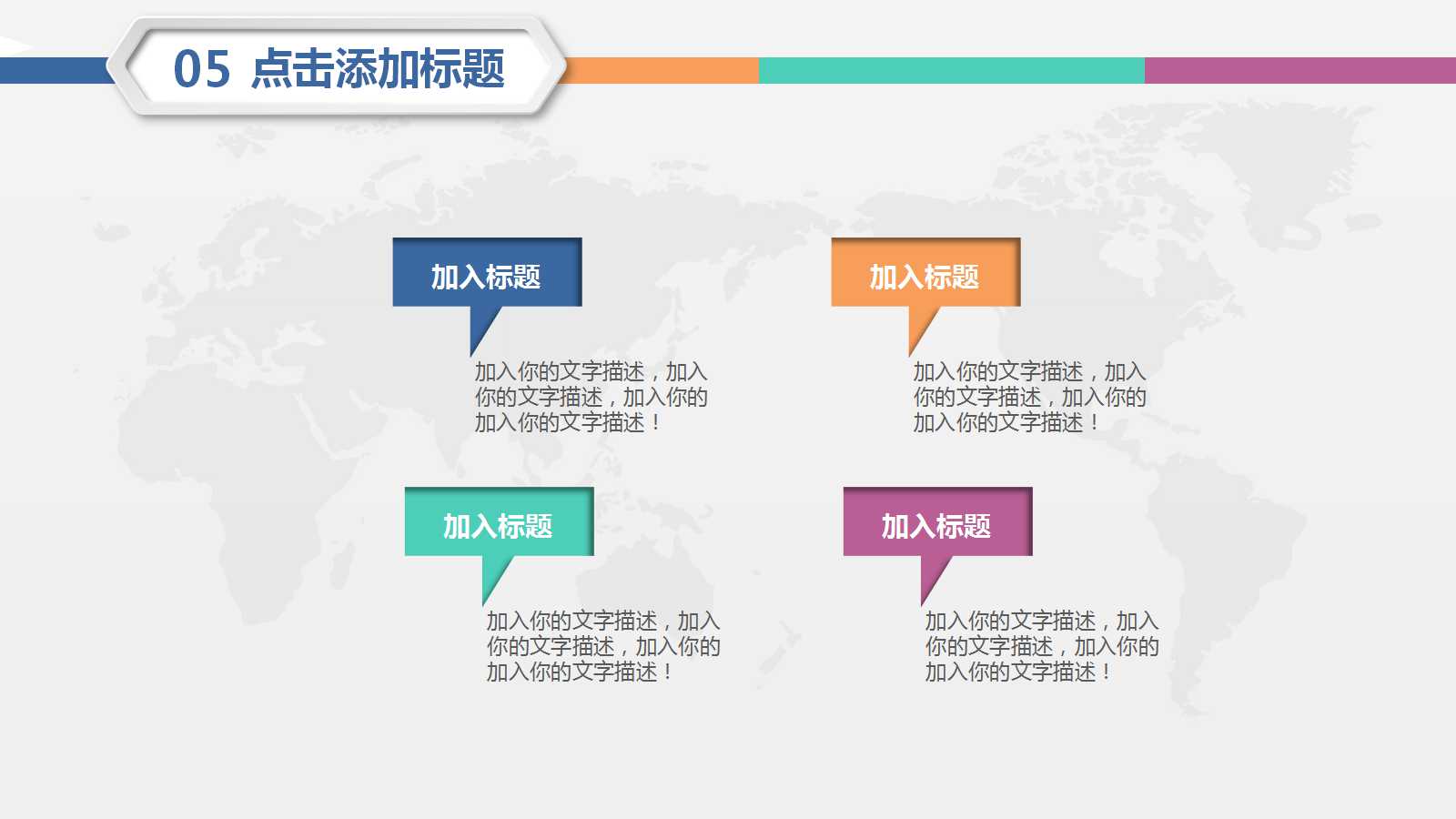 05 点击添加标题

加入标题

加入你的文字描述，加入你的文字描述，加入你的加入你的文字描述！

加入标题

加入你的文字描述，加入你的文字描述，加入你的加入你的文字描述！

加入标题

加入你的文字描述，加入你的文字描述，加入你的加入你的文字描述！

加入标题

加入你的文字描述，加入你的文字描述，加入你的加入你的文字描述！